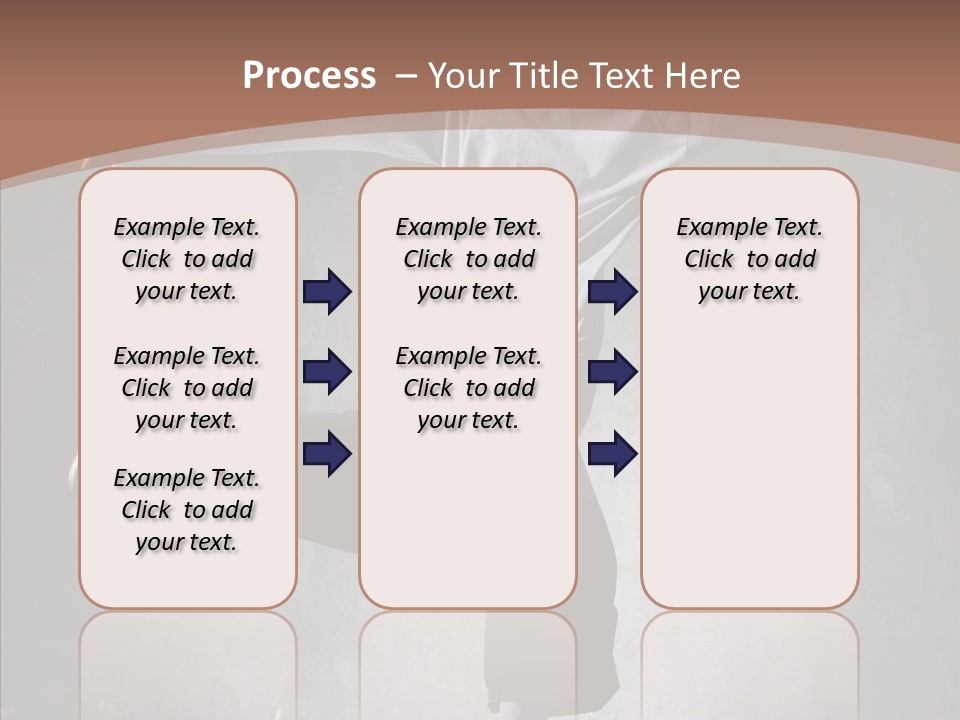 Process – Your Title Text Here

Example Text. Click to add your text.

Example Text. Click to add your text.

Example Text. Click to add your text.

Example Text. Click to add your text.

Example Text. Click to add your text.

Example Text. Click to add your text.